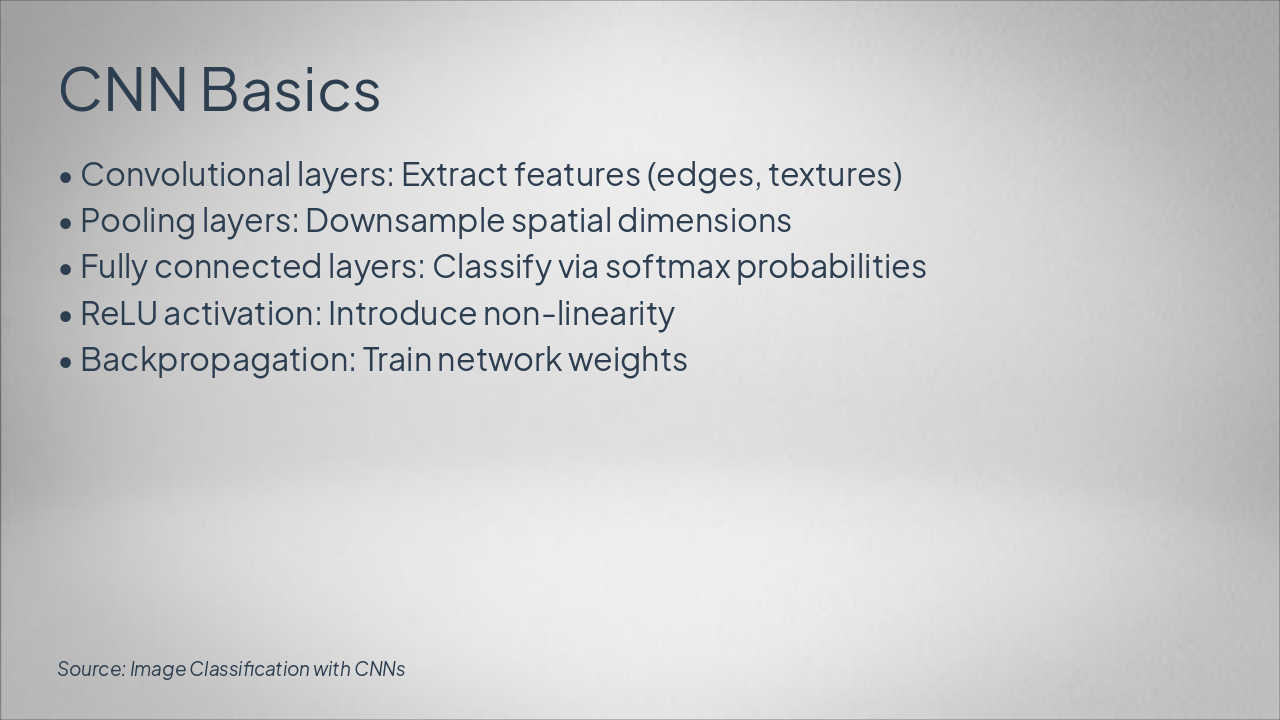 CNN Basics

• Convolutional layers: Extract features (edges, textures)
• Pooling layers: Downsample spatial dimensions
• Fully connected layers: Classify via softmax probabilities
• ReLU activation: Introduce non-linearity
• Backpropagation: Train network weights

Source: Image Classification with CNNs